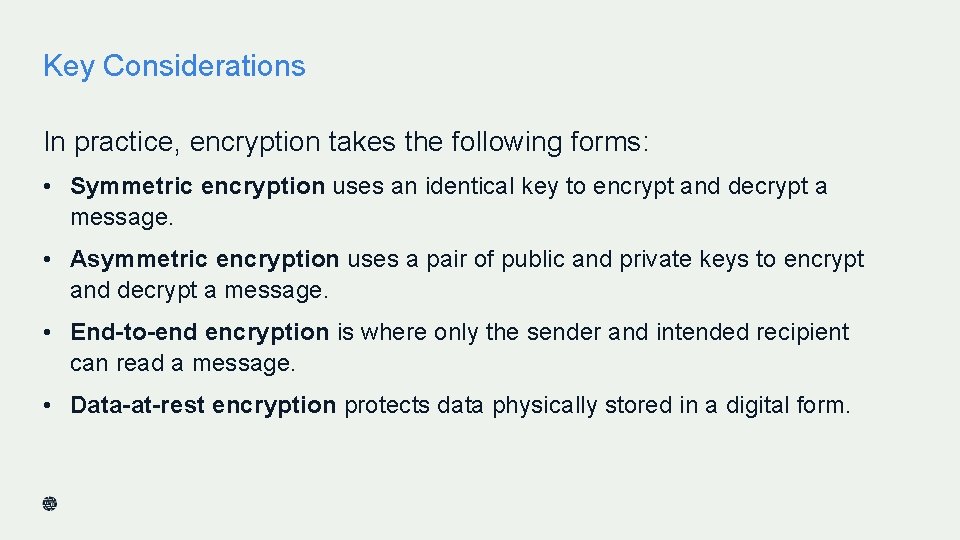 Key Considerations

In practice, encryption takes the following forms:

• Symmetric encryption uses an identical key to encrypt and decrypt a message.

• Asymmetric encryption uses a pair of public and private keys to encrypt and decrypt a message.

• End-to-end encryption is where only the sender and intended recipient can read a message.

• Data-at-rest encryption protects data physically stored in a digital form.